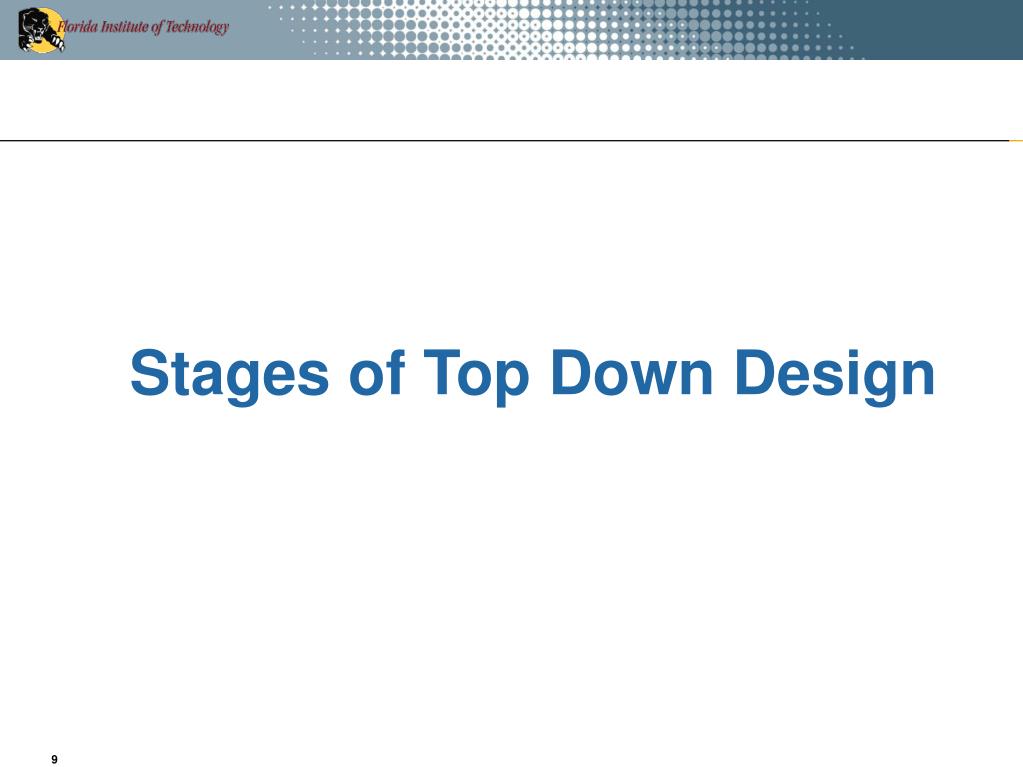 Florida Institute of Technology

Stages of Top Down Design

9